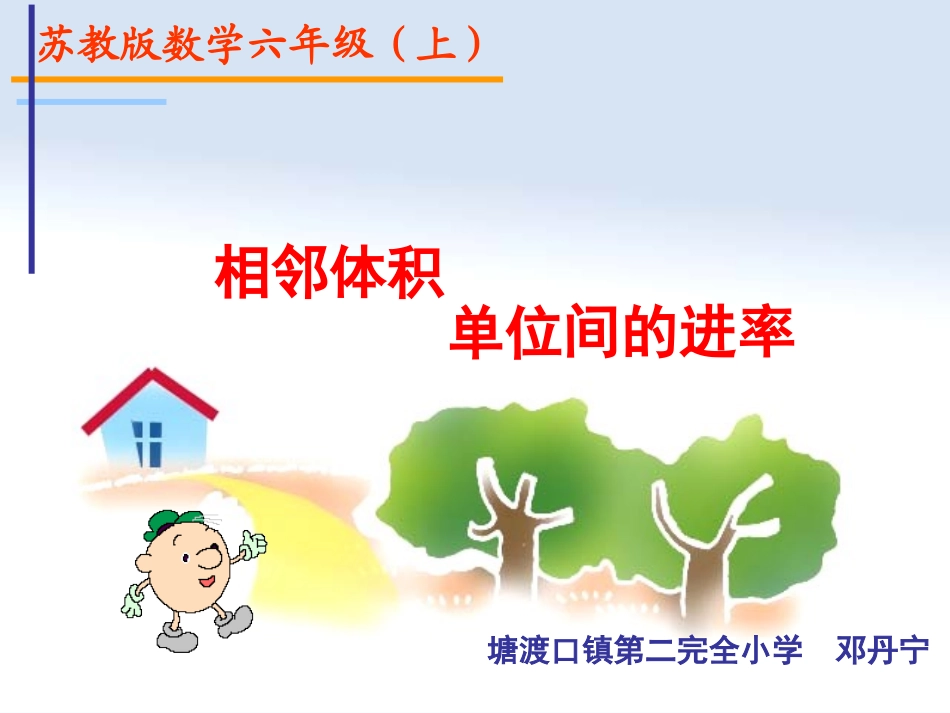 苏教版数学六年级（上）

相邻体积
单位间的进率

塘渡口镇第二完全小学　邓丹宁